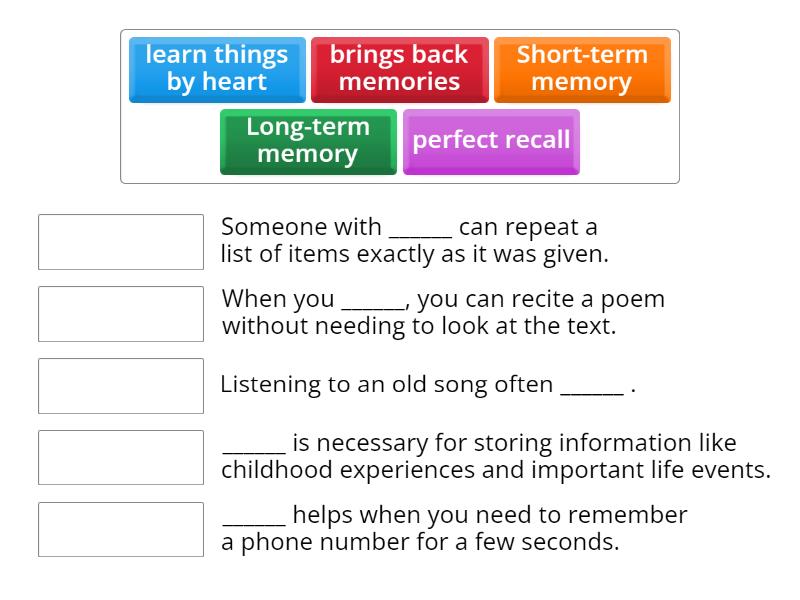 learn things by heart

brings back memories

Short-term memory

Long-term memory

perfect recall

Someone with ______ can repeat a list of items exactly as it was given.

When you ______, you can recite a poem without needing to look at the text.

Listening to an old song often ______ .

______ is necessary for storing information like childhood experiences and important life events.

______ helps when you need to remember a phone number for a few seconds.